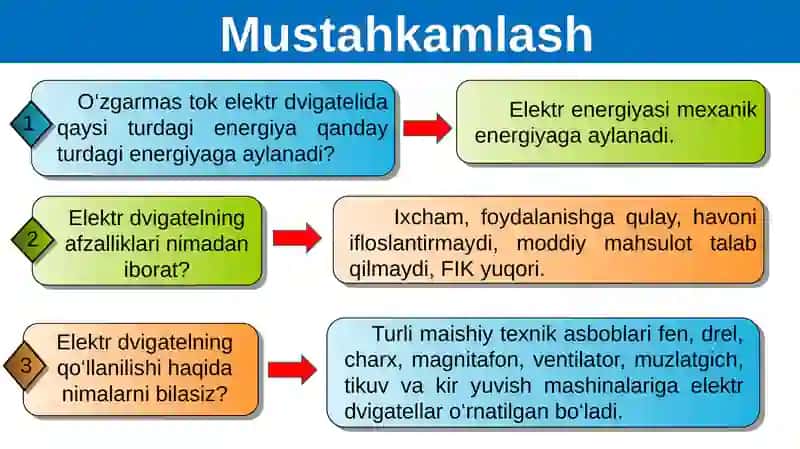 Mustahkamlash

1

O‘zgarmas tok elektr dvigatelida qaysi turdagi energiya qanday turdagi energiyaga aylanadi?

Elektr energiyasi mexanik energiyaga aylanadi.

2

Elektr dvigatelning afzalliklari nimadan iborat?

Ixcham, foydalanishga qulay, havoni ifloslantirmaydi, moddiy mahsulot talab qilmaydi, FIK yuqori.

3

Elektr dvigatelning qo‘llanilishi haqida nimalarni bilasiz?

Turli maishiy texnik asboblari fen, drel, charx, magnitafon, ventilator, muzlatgich, tikuv va kir yuvish mashinalariga elektr dvigatellar o‘rnatilgan bo‘ladi.